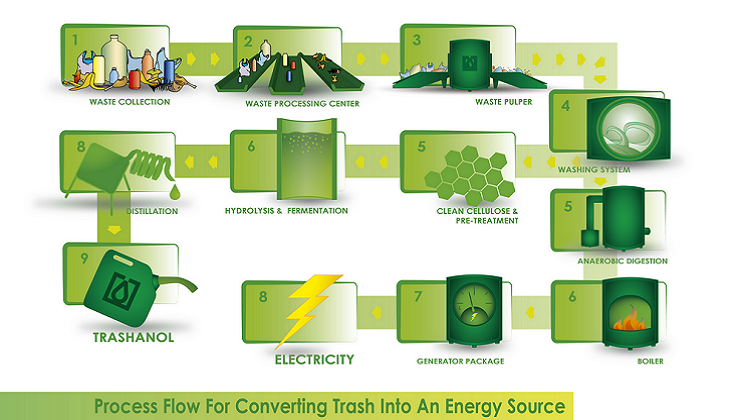 1
WASTE COLLECTION

2
WASTE PROCESSING CENTER

3
WASTE PULPER

4
WASHING SYSTEM

5
CLEAN CELLULOSE & PRE-TREATMENT

6
HYDROLYSIS & FERMENTATION

8
DISTILLATION

9
TRASHANOL

5
ANAEROBIC DIGESTION

6
BOILER

7
GENERATOR PACKAGE

8
ELECTRICITY

Process Flow For Converting Trash Into An Energy Source